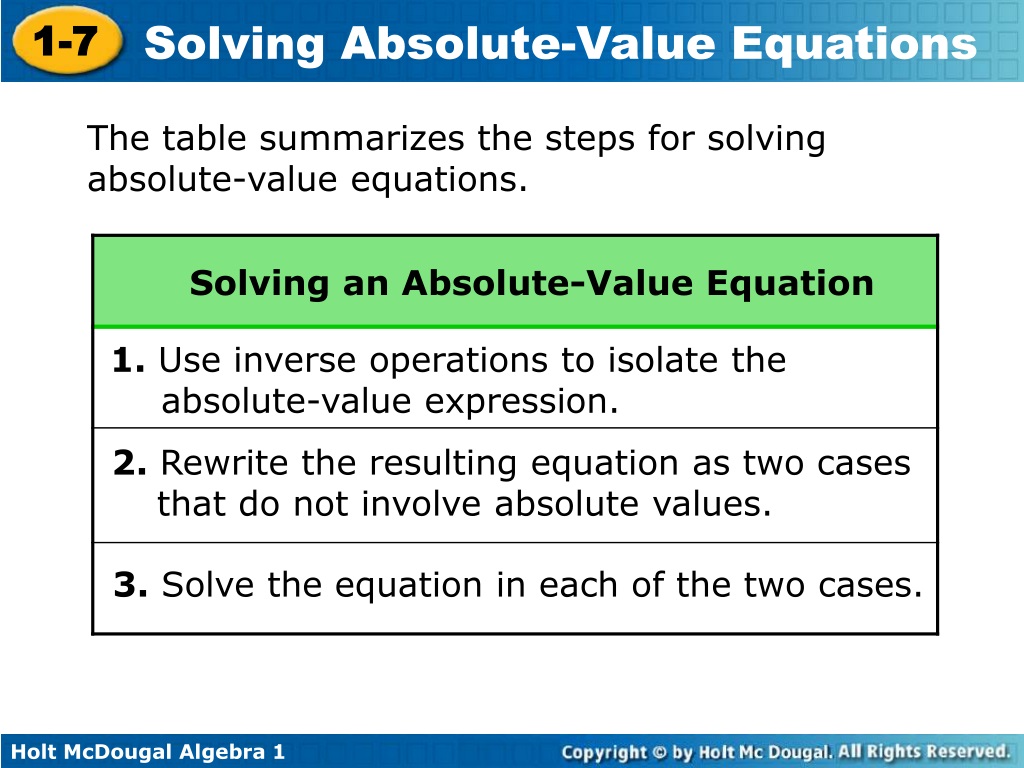 1-7 Solving Absolute-Value Equations

The table summarizes the steps for solving absolute-value equations.

| Solving an Absolute-Value Equation |
|---|
| **1.** Use inverse operations to isolate the absolute-value expression. |
| **2.** Rewrite the resulting equation as two cases that do not involve absolute values. |
| **3.** Solve the equation in each of the two cases. |

Holt McDougal Algebra 1

Copyright © by Holt Mc Dougal. All Rights Reserved.